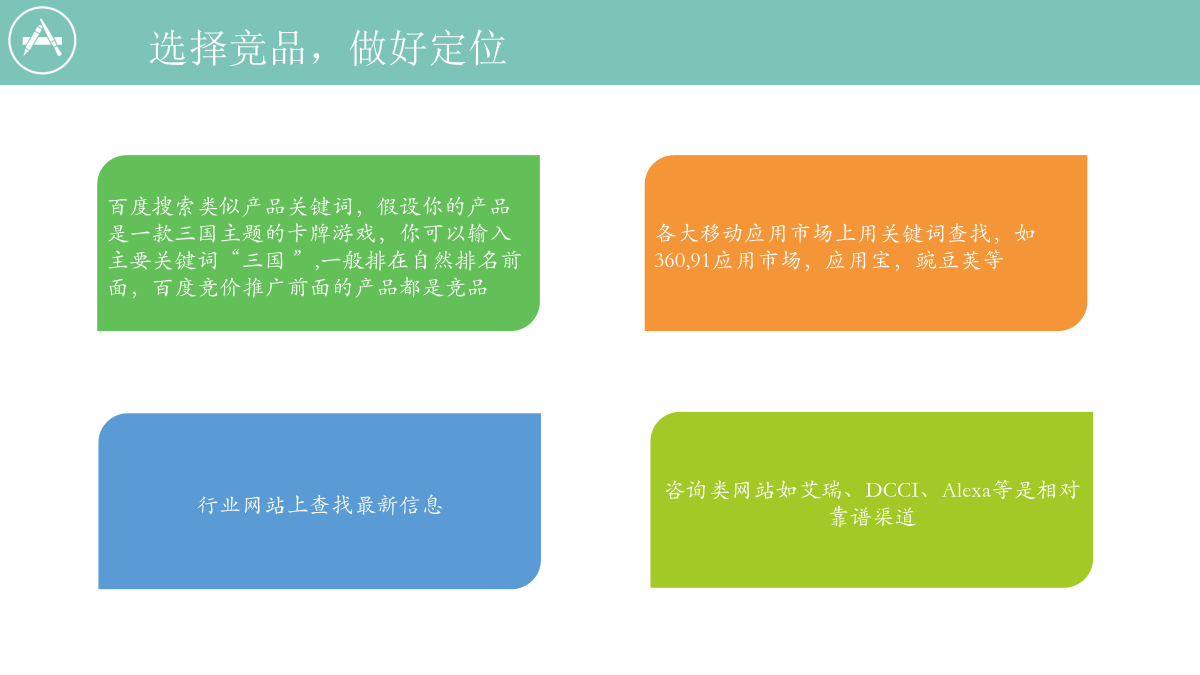 选择竞品，做好定位

百度搜索类似产品关键词，假设你的产品是一款三国主题的卡牌游戏，你可以输入主要关键词“三国 ”,一般排在自然排名前面，百度竞价推广前面的产品都是竞品

各大移动应用市场上用关键词查找，如360,91应用市场，应用宝，豌豆荚等

行业网站上查找最新信息

咨询类网站如艾瑞、DCCI、Alexa等是相对靠谱渠道